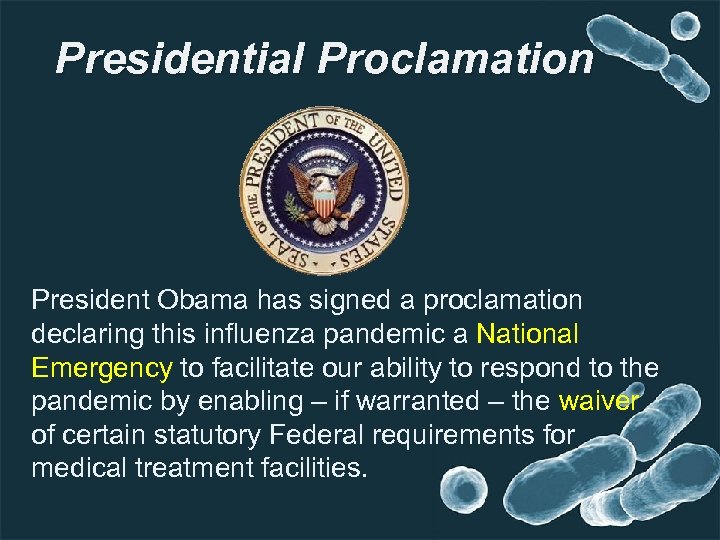 Presidential Proclamation

SEAL OF THE PRESIDENT OF THE UNITED STATES

President Obama has signed a proclamation declaring this influenza pandemic a National Emergency to facilitate our ability to respond to the pandemic by enabling – if warranted – the waiver of certain statutory Federal requirements for medical treatment facilities.